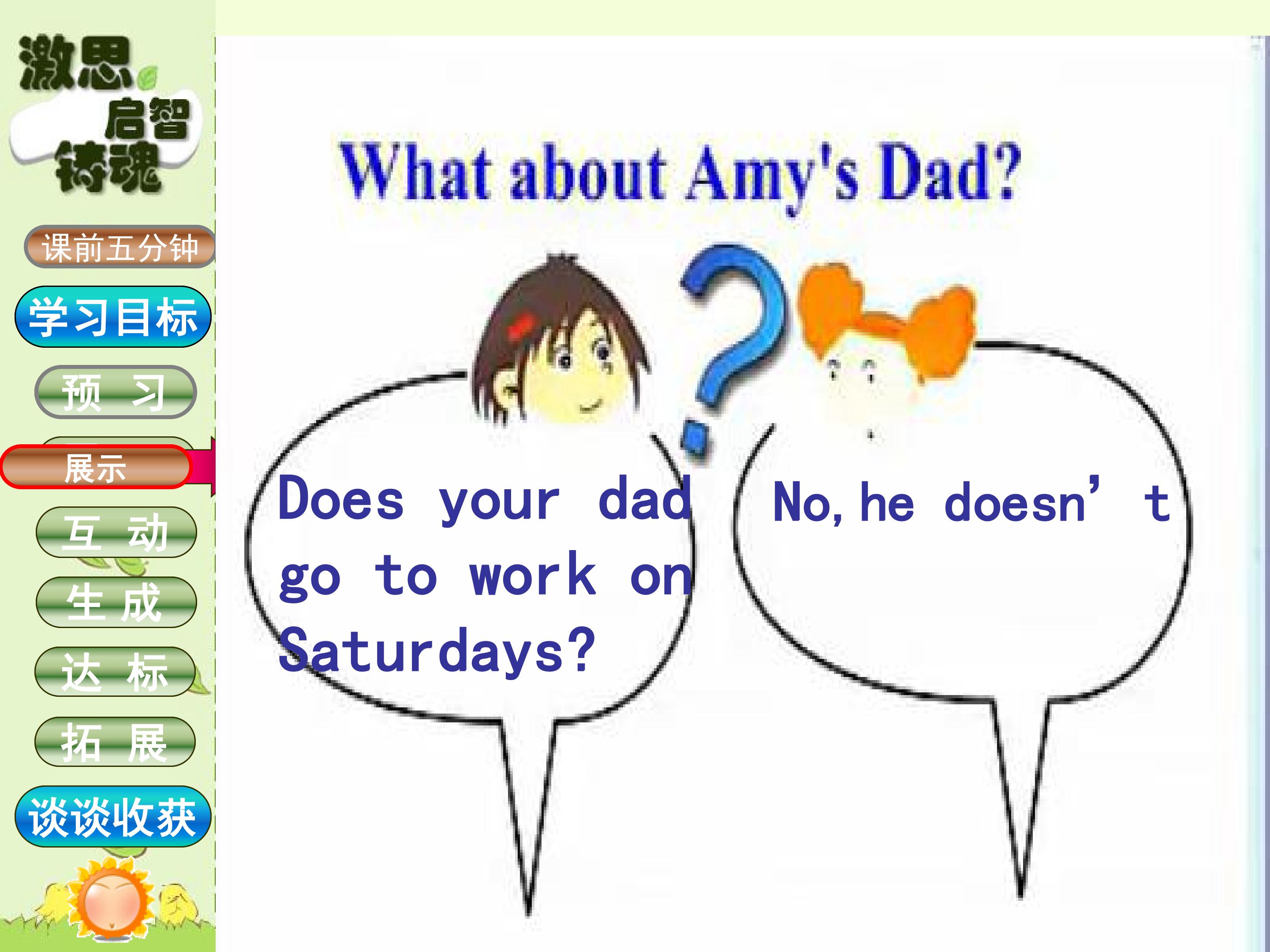 激思
启智
铸魂

课前五分钟
学习目标
预 习
展示
互 动
生 成
达 标
拓 展
谈谈收获

What about Amy's Dad?

Does your dad go to work on Saturdays?

No, he doesn' t